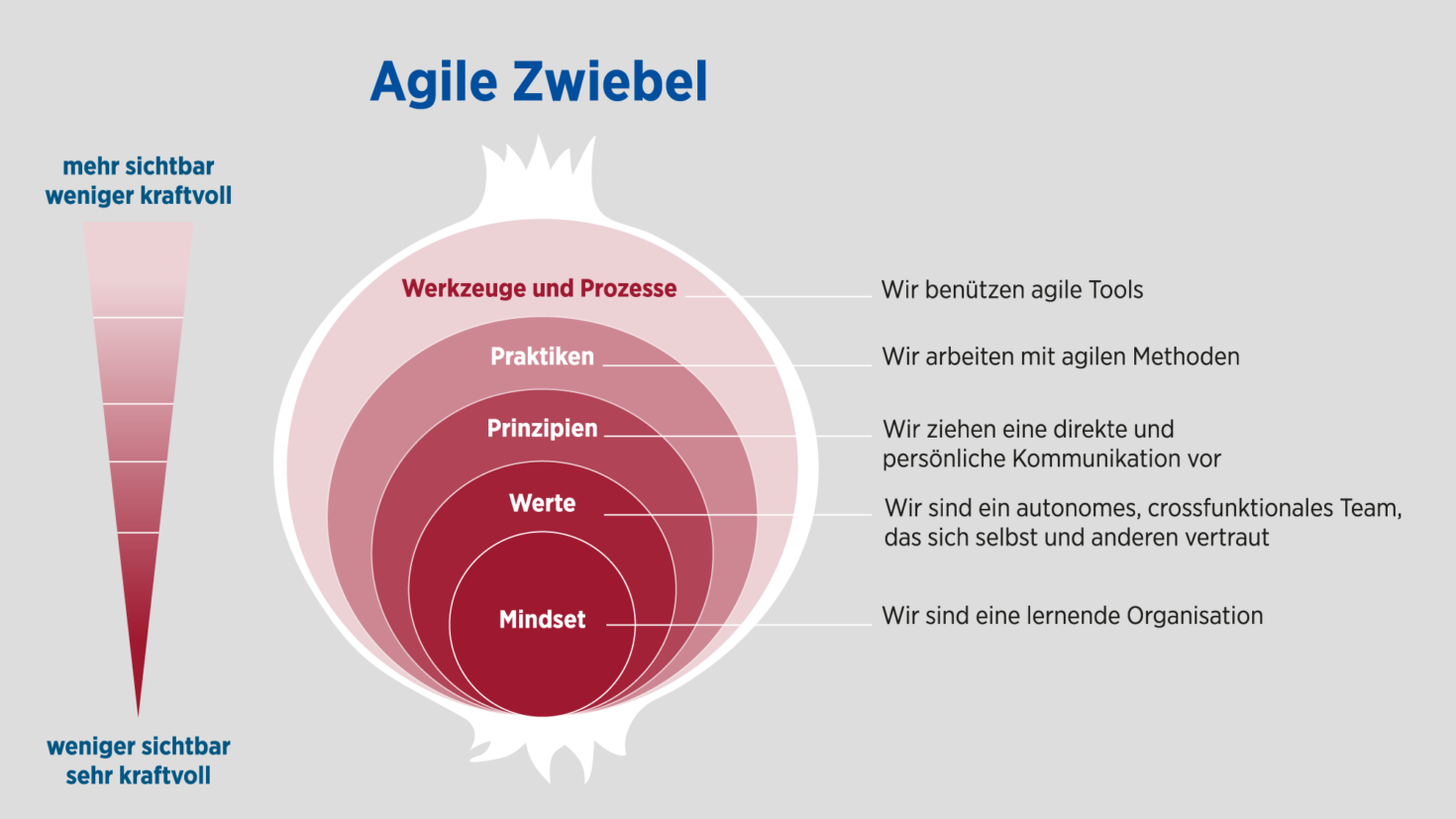 Agile Zwiebel

mehr sichtbar
weniger kraftvoll

weniger sichtbar
sehr kraftvoll

Werkzeuge und Prozesse
Praktiken
Prinzipien
Werte
Mindset

Wir benützen agile Tools

Wir arbeiten mit agilen Methoden

Wir ziehen eine direkte und persönliche Kommunikation vor

Wir sind ein autonomes, crossfunktionales Team, das sich selbst und anderen vertraut

Wir sind eine lernende Organisation